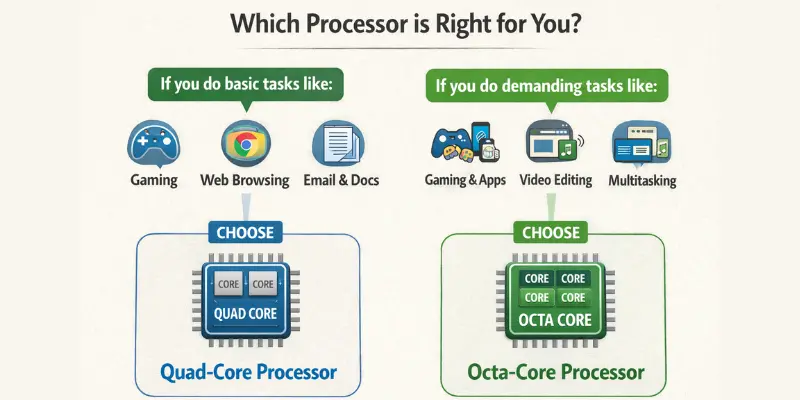 Which Processor is Right for You?

If you do basic tasks like:

Gaming
Web Browsing
Email & Docs

CHOOSE

CORE CORE
QUAD CORE

Quad-Core Processor

If you do demanding tasks like:

Gaming & Apps
Video Editing
Multitasking

CHOOSE

CORE CORE
CORE CORE
OCTA CORE

Octa-Core Processor